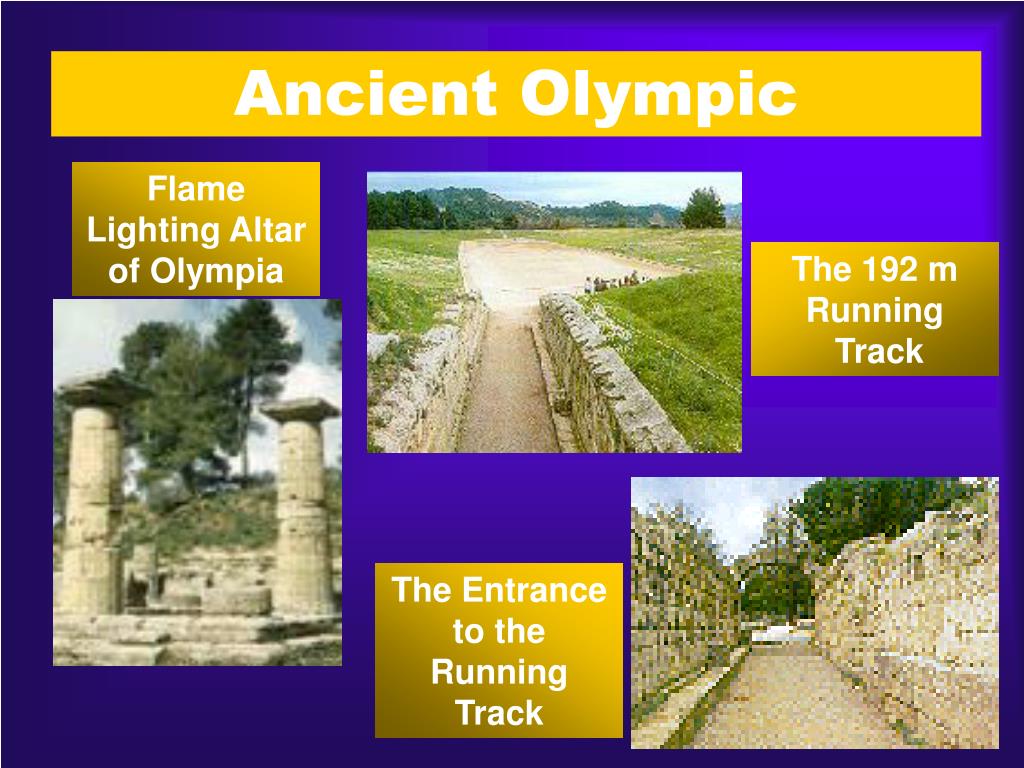 Ancient Olympic

Flame Lighting Altar of Olympia

The 192 m Running Track

The Entrance to the Running Track